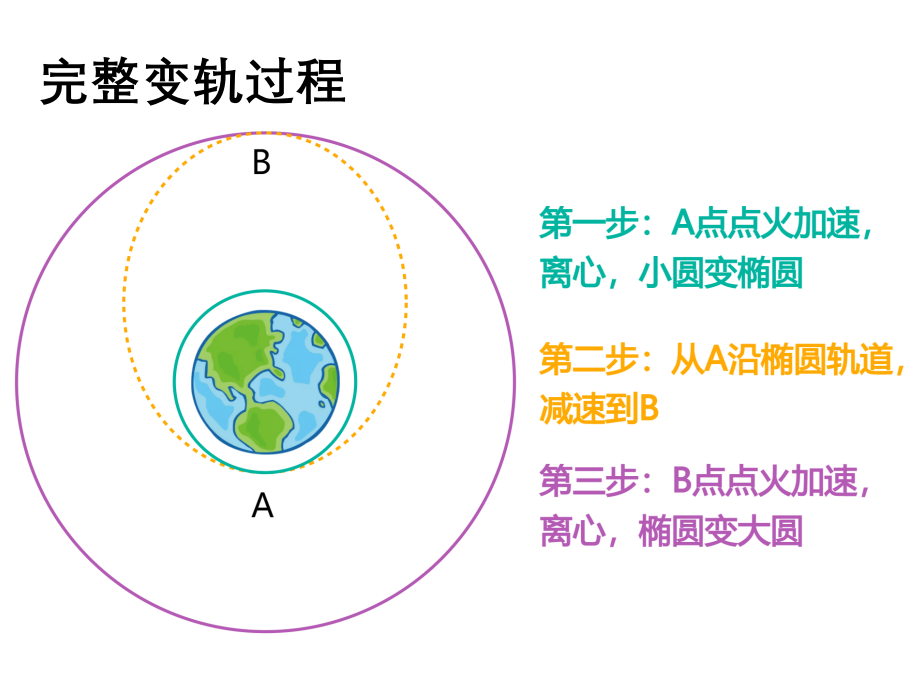 完整变轨过程

B

A

第一步：A点点火加速，离心，小圆变椭圆

第二步：从A沿椭圆轨道，减速到B

第三步：B点点火加速，离心，椭圆变大圆